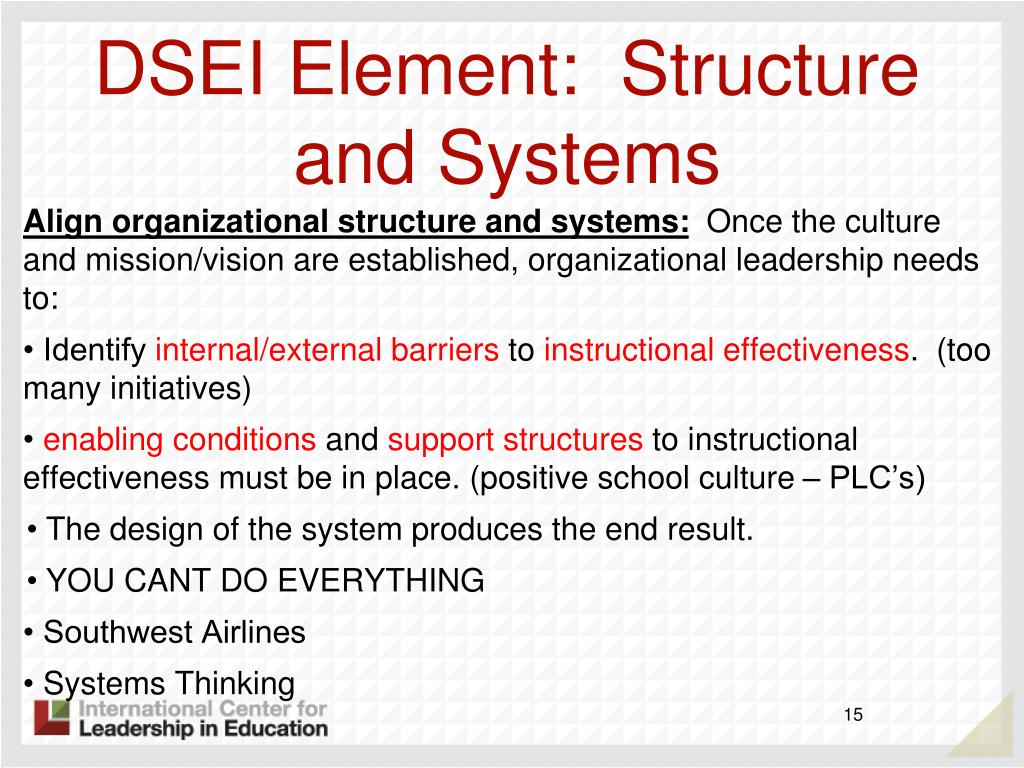 DSEI Element: Structure and Systems

Align organizational structure and systems: Once the culture and mission/vision are established, organizational leadership needs to:

• Identify internal/external barriers to instructional effectiveness. (too many initiatives)

• enabling conditions and support structures to instructional effectiveness must be in place. (positive school culture – PLC's)

• The design of the system produces the end result.

• YOU CANT DO EVERYTHING

• Southwest Airlines

• Systems Thinking

International Center for Leadership in Education

15